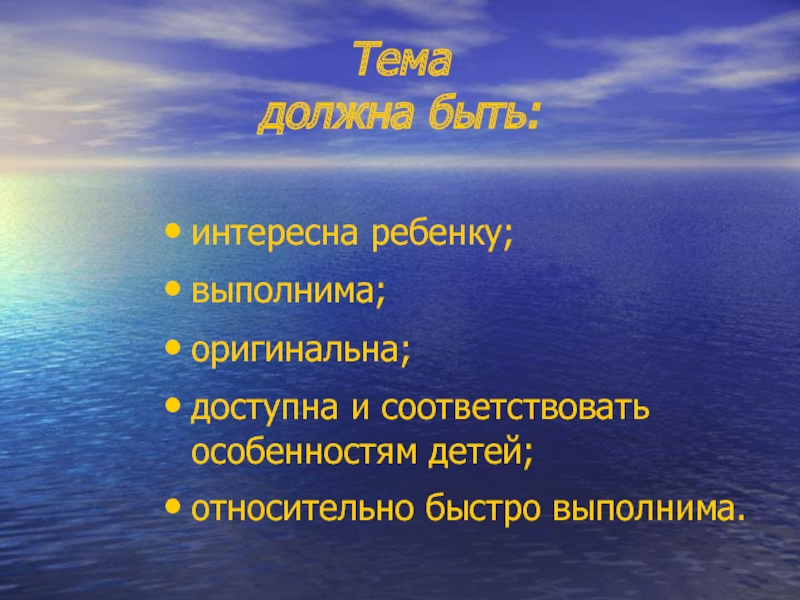 Тема
должна быть:

• интересна ребенку;
• выполнима;
• оригинальна;
• доступна и соответствовать особенностям детей;
• относительно быстро выполнима.